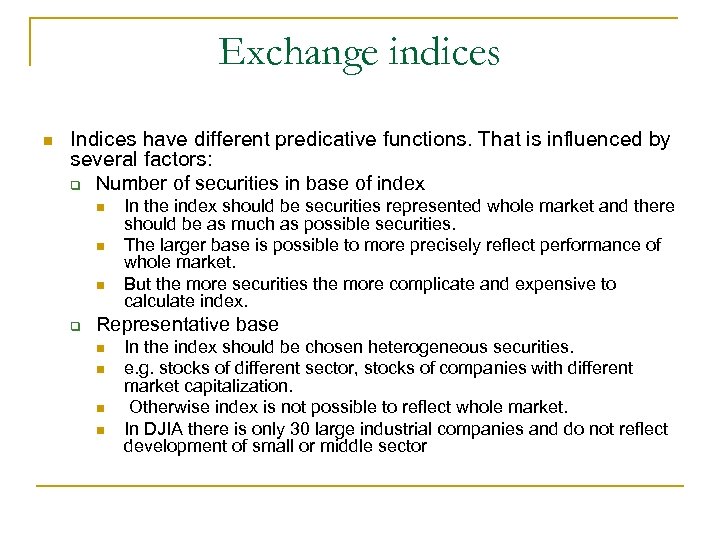 Exchange indices

Indices have different predicative functions. That is influenced by several factors:

Number of securities in base of index

In the index should be securities represented whole market and there should be as much as possible securities.

The larger base is possible to more precisely reflect performance of whole market.

But the more securities the more complicate and expensive to calculate index.

Representative base

In the index should be chosen heterogeneous securities.

e.g. stocks of different sector, stocks of companies with different market capitalization.

Otherwise index is not possible to reflect whole market.

In DJIA there is only 30 large industrial companies and do not reflect development of small or middle sector